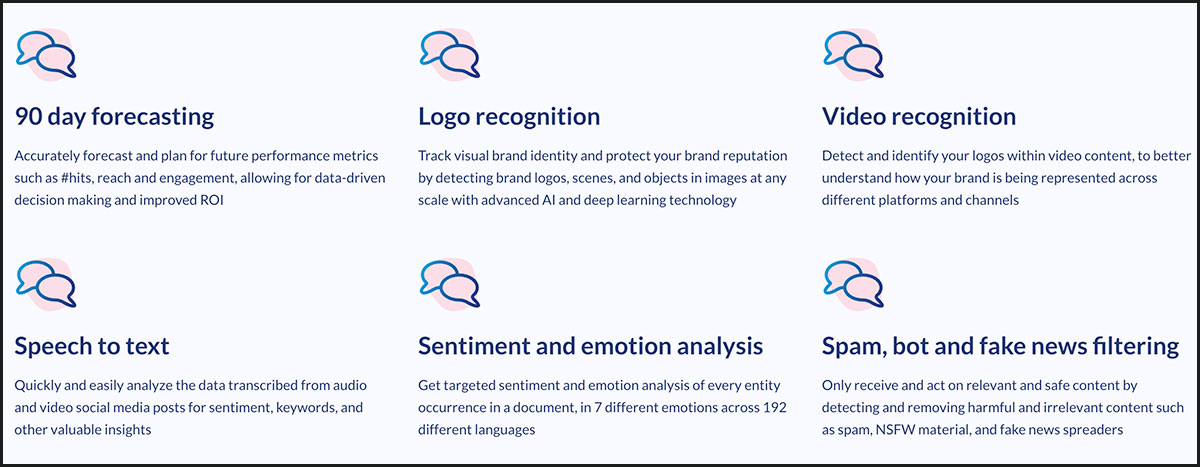 90 day forecasting

Accurately forecast and plan for future performance metrics such as #hits, reach and engagement, allowing for data-driven decision making and improved ROI

Logo recognition

Track visual brand identity and protect your brand reputation by detecting brand logos, scenes, and objects in images at any scale with advanced AI and deep learning technology

Video recognition

Detect and identify your logos within video content, to better understand how your brand is being represented across different platforms and channels

Speech to text

Quickly and easily analyze the data transcribed from audio and video social media posts for sentiment, keywords, and other valuable insights

Sentiment and emotion analysis

Get targeted sentiment and emotion analysis of every entity occurrence in a document, in 7 different emotions across 192 different languages

Spam, bot and fake news filtering

Only receive and act on relevant and safe content by detecting and removing harmful and irrelevant content such as spam, NSFW material, and fake news spreaders